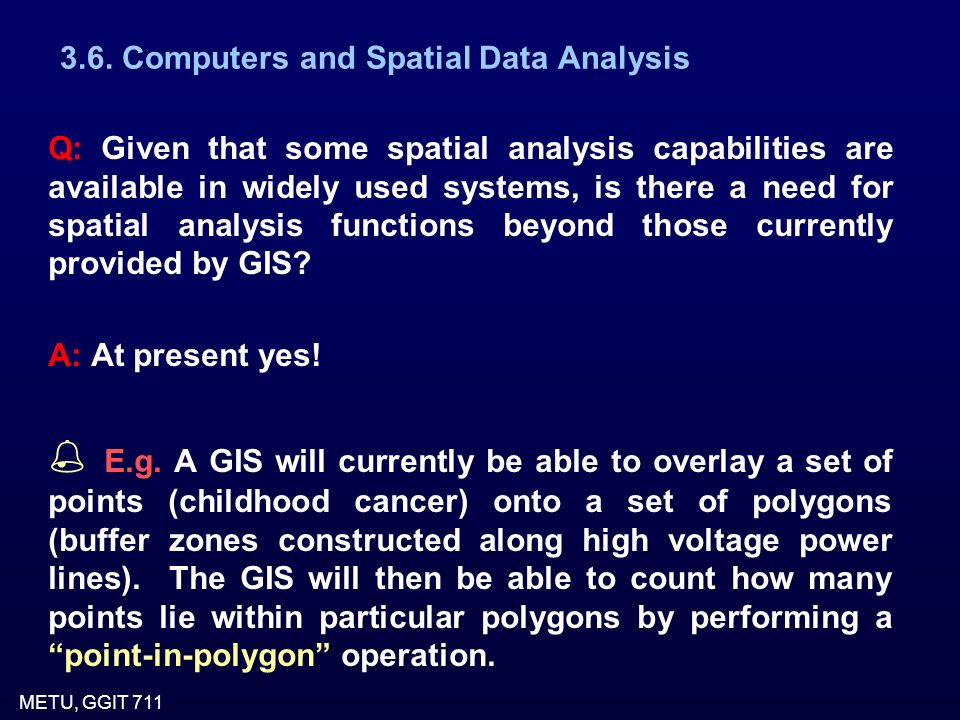 3.6. Computers and Spatial Data Analysis

Q: Given that some spatial analysis capabilities are available in widely used systems, is there a need for spatial analysis functions beyond those currently provided by GIS?

A: At present yes!

E.g. A GIS will currently be able to overlay a set of points (childhood cancer) onto a set of polygons (buffer zones constructed along high voltage power lines). The GIS will then be able to count how many points lie within particular polygons by performing a "point-in-polygon" operation.

METU, GGIT 711